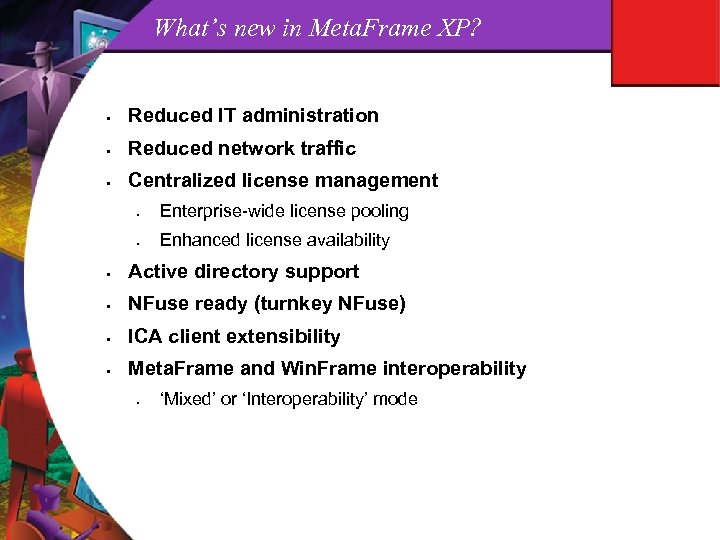 What's new in MetaFrame XP?

- Reduced IT administration
- Reduced network traffic
- Centralized license management
  - Enterprise-wide license pooling
  - Enhanced license availability
- Active directory support
- NFuse ready (turnkey NFuse)
- ICA client extensibility
- MetaFrame and WinFrame interoperability
  - 'Mixed' or 'Interoperability' mode